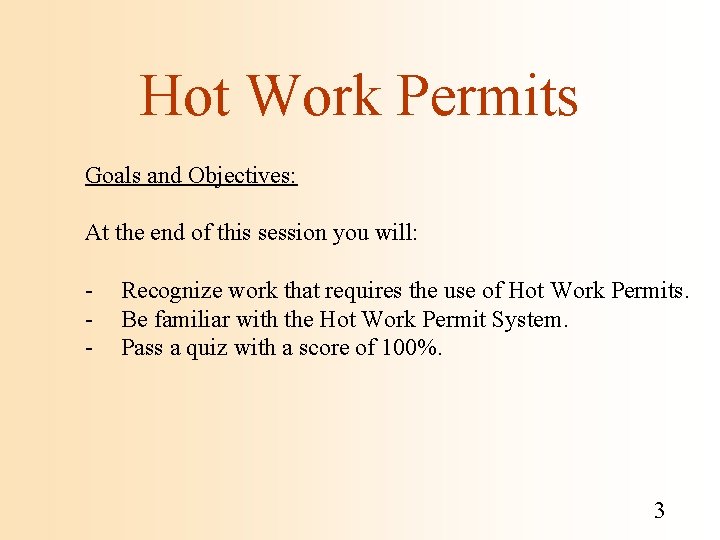 Hot Work Permits

Goals and Objectives:

At the end of this session you will:

- Recognize work that requires the use of Hot Work Permits.
- Be familiar with the Hot Work Permit System.
- Pass a quiz with a score of 100%.

3